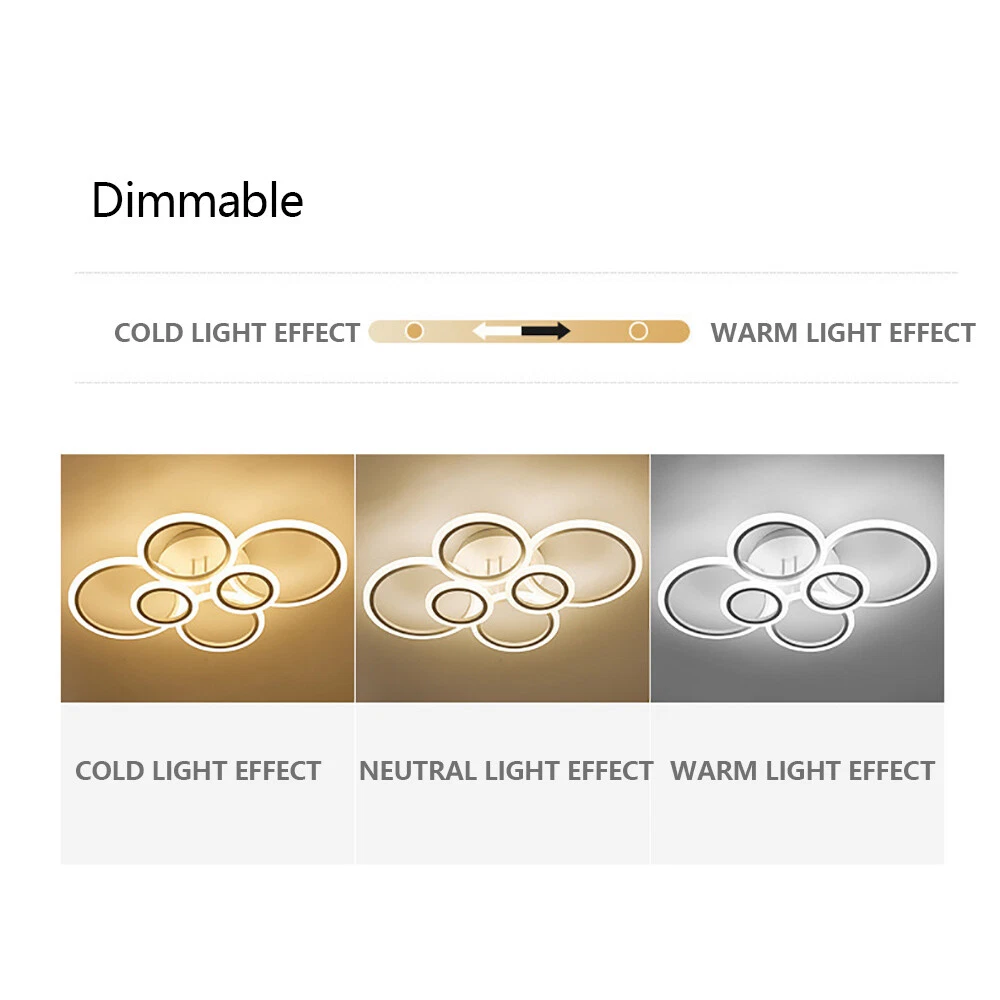 Dimmable

COLD LIGHT EFFECT WARM LIGHT EFFECT

COLD LIGHT EFFECT NEUTRAL LIGHT EFFECT WARM LIGHT EFFECT